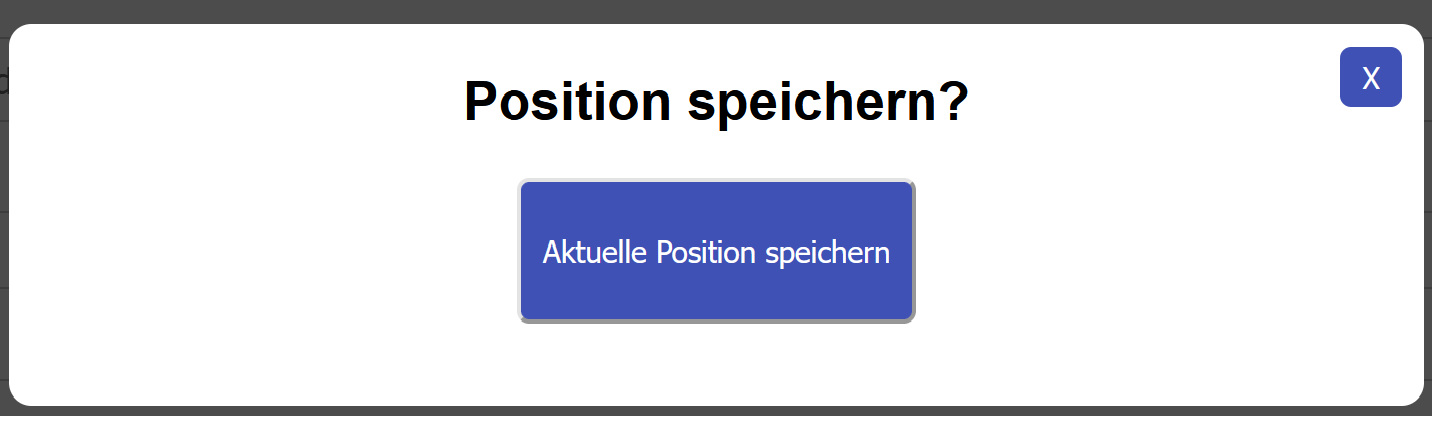 X

Position speichern?

Aktuelle Position speichern